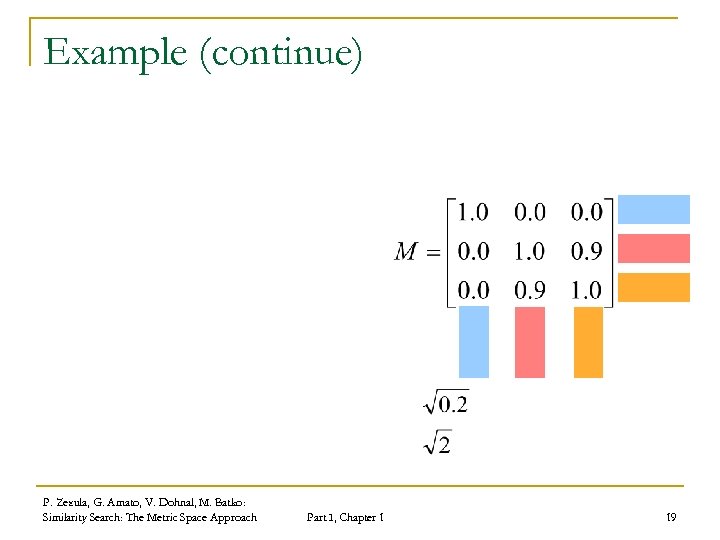 Example (continue)

$M = \begin{bmatrix} 1.0 & 0.0 & 0.0 \\ 0.0 & 1.0 & 0.9 \\ 0.0 & 0.9 & 1.0 \end{bmatrix}$

$\sqrt{0.2}$

$\sqrt{2}$

P. Zezula, G. Amato, V. Dohnal, M. Batko: Similarity Search: The Metric Space Approach

Part I, Chapter 1

19